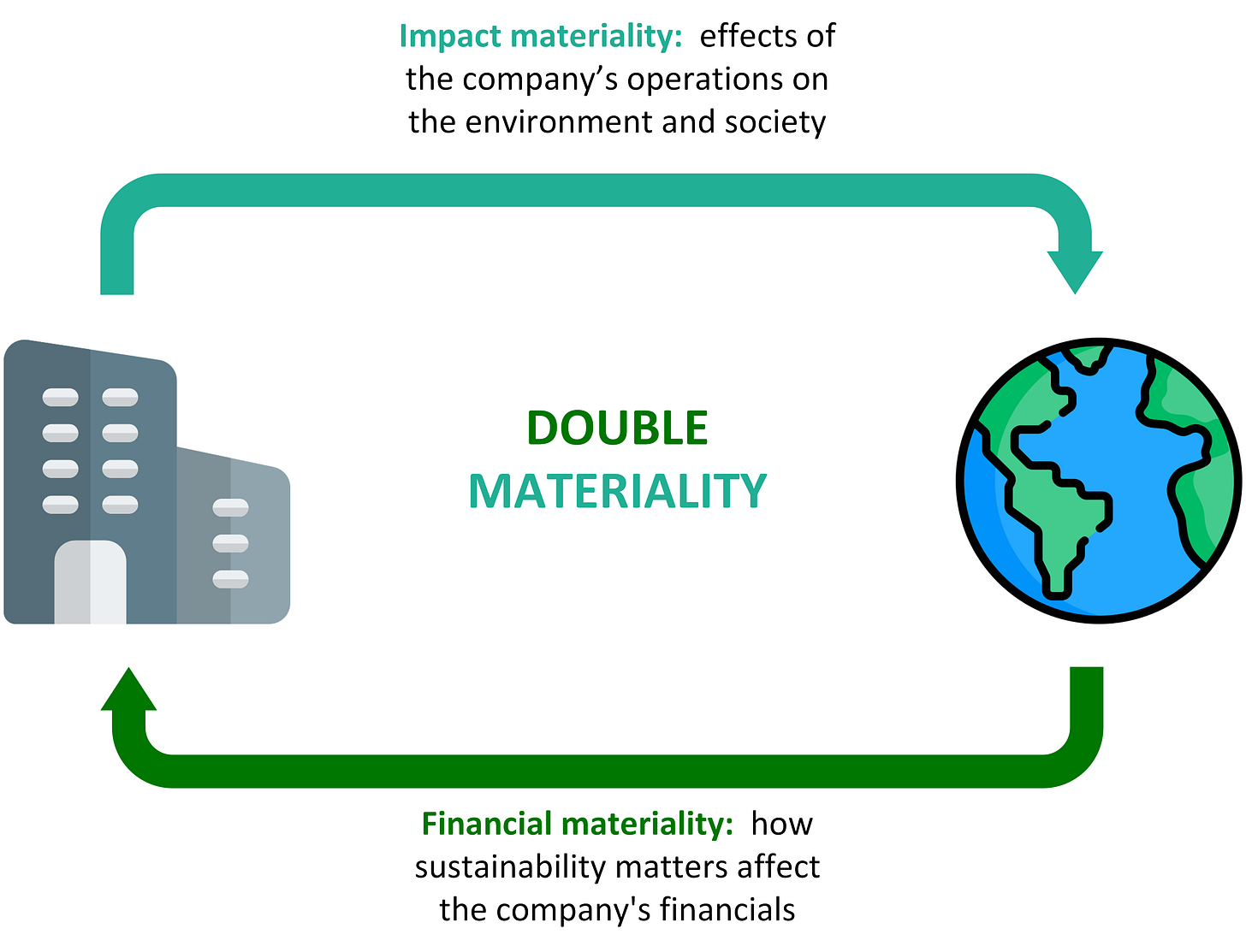 Impact materiality: effects of the company’s operations on the environment and society

DOUBLE MATERIALITY

Financial materiality: how sustainability matters affect the company's financials